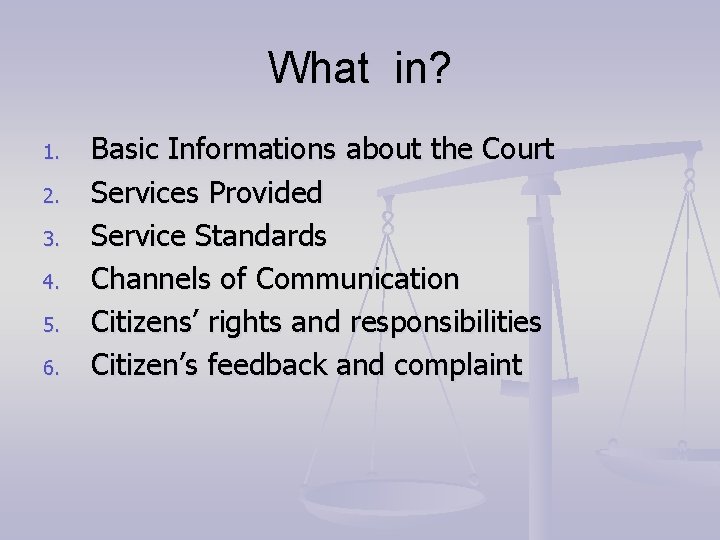 What in?

1. Basic Informations about the Court
2. Services Provided
3. Service Standards
4. Channels of Communication
5. Citizens’ rights and responsibilities
6. Citizen’s feedback and complaint